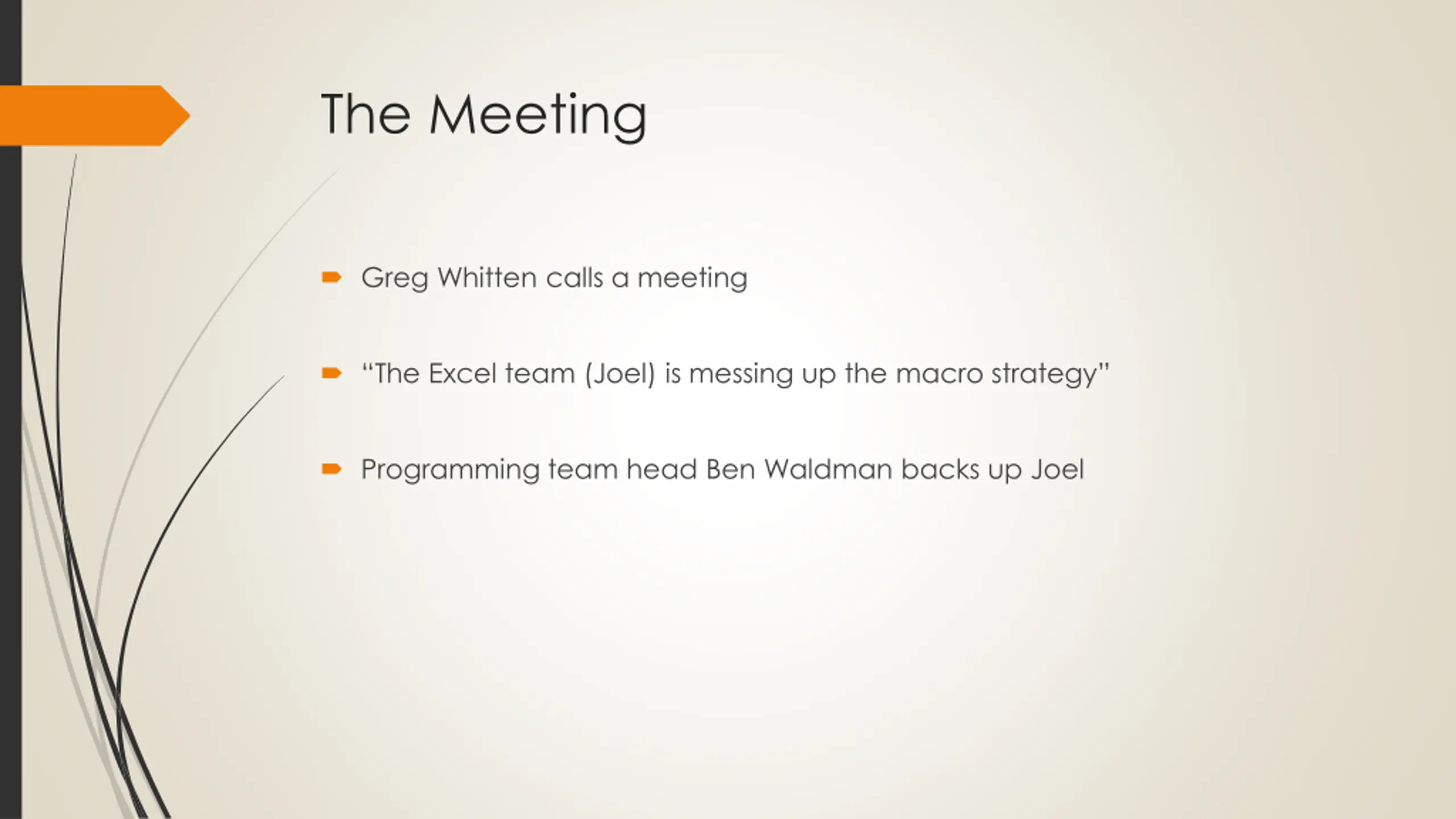 The Meeting

Greg Whitten calls a meeting

“The Excel team (Joel) is messing up the macro strategy”

Programming team head Ben Waldman backs up Joel